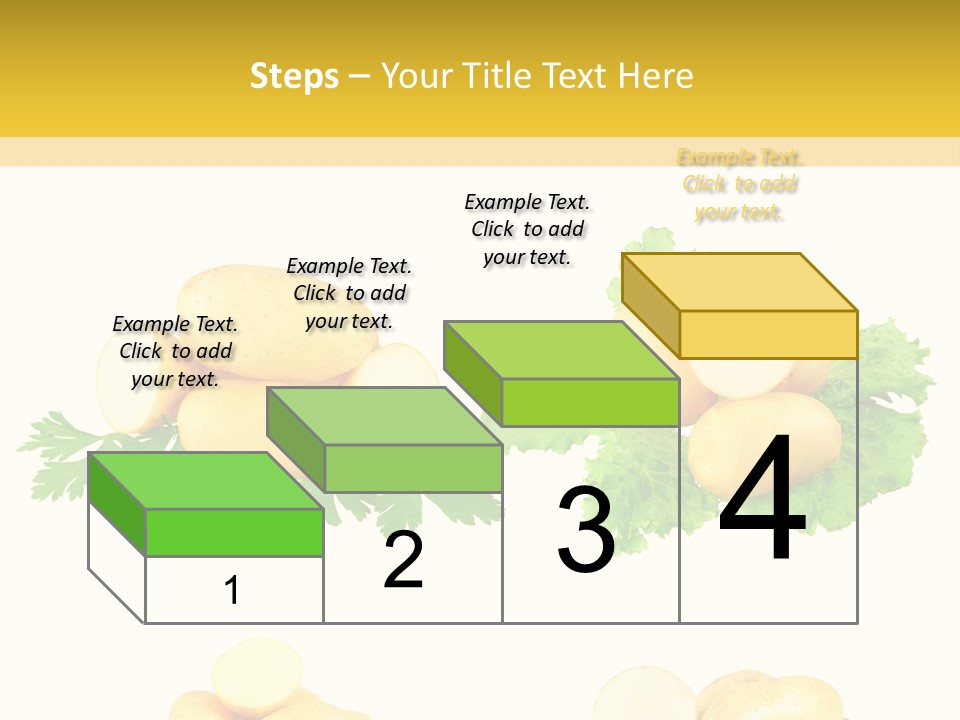 Steps – Your Title Text Here

Example Text. Click to add your text.

Example Text. Click to add your text.

Example Text. Click to add your text.

Example Text. Click to add your text.

1

2

3

4